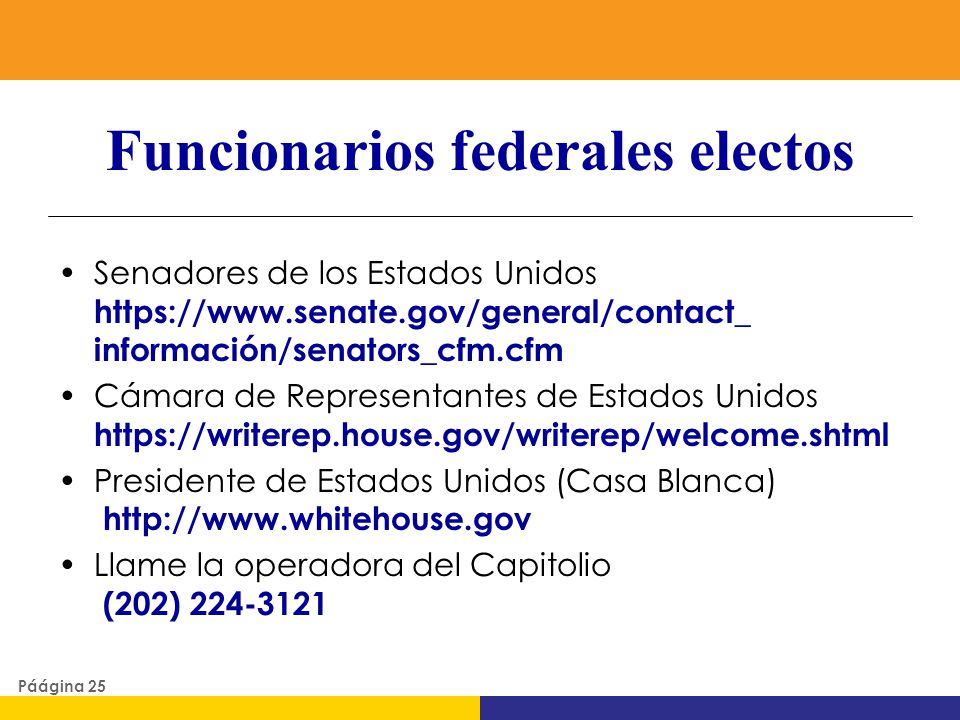 Funcionarios federales electos

• Senadores de los Estados Unidos https://www.senate.gov/general/contact_ información/senators_cfm.cfm
• Cámara de Representantes de Estados Unidos https://writerep.house.gov/writerep/welcome.shtml
• Presidente de Estados Unidos (Casa Blanca) http://www.whitehouse.gov
• Llame la operadora del Capitolio (202) 224-3121

Páágina 25